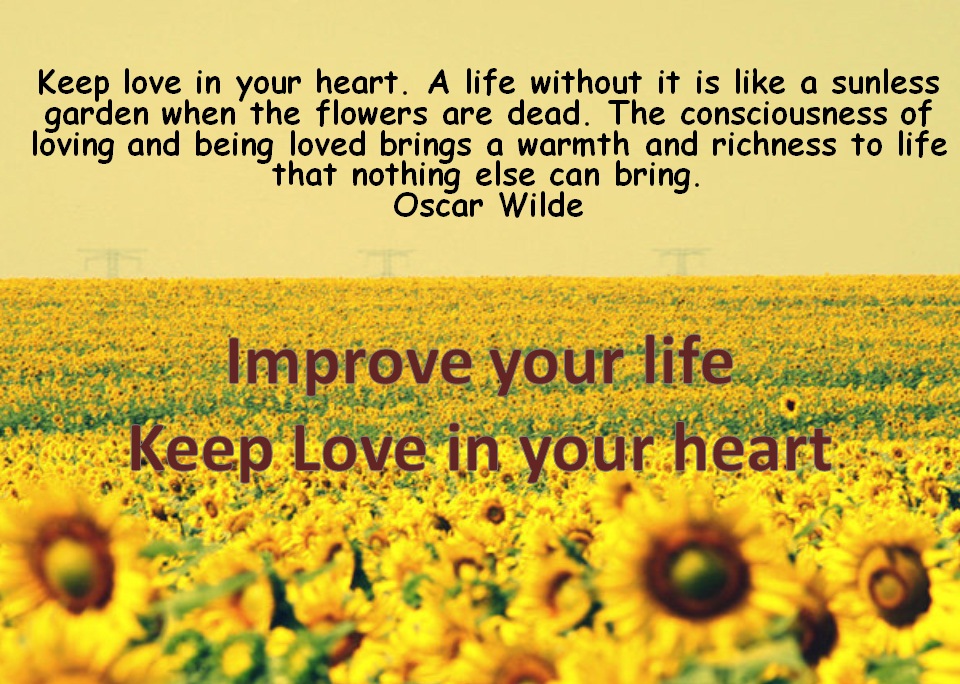 Keep love in your heart. A life without it is like a sunless garden when the flowers are dead. The consciousness of loving and being loved brings a warmth and richness to life that nothing else can bring.
Oscar Wilde

Improve your life
Keep Love in your heart